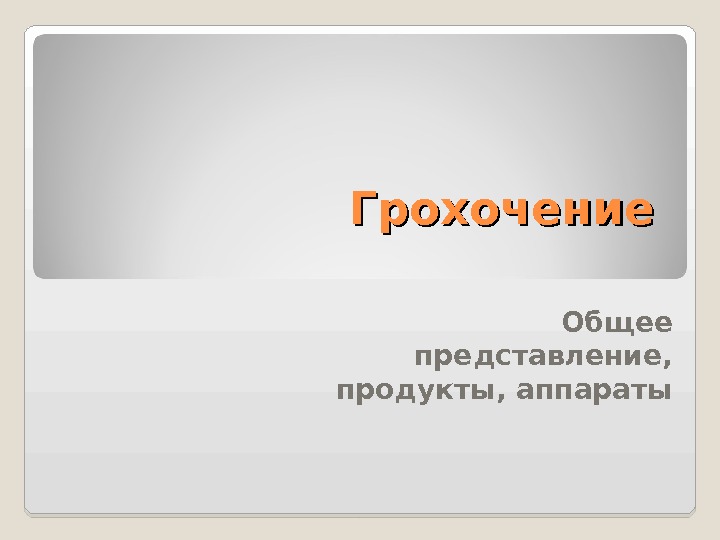 Грохочение

Общее представление, продукты, аппараты